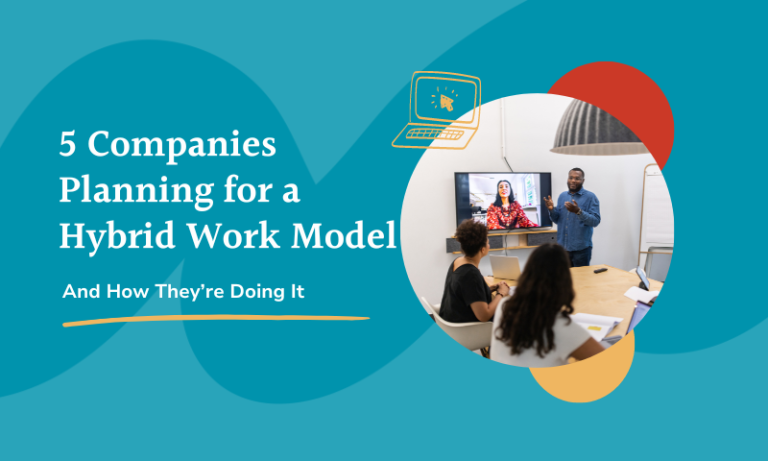 5 Companies Planning for a Hybrid Work Model

And How They're Doing It